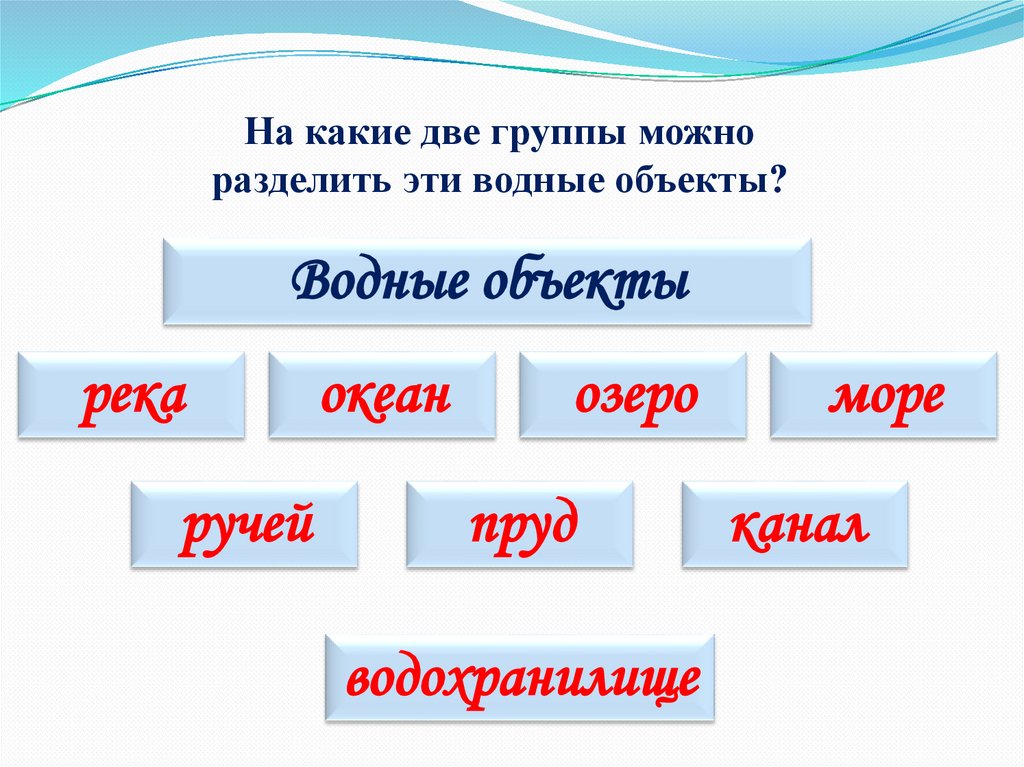 На какие две группы можно разделить эти водные объекты?

Водные объекты

река

океан

озеро

море

ручей

пруд

канал

водохранилище